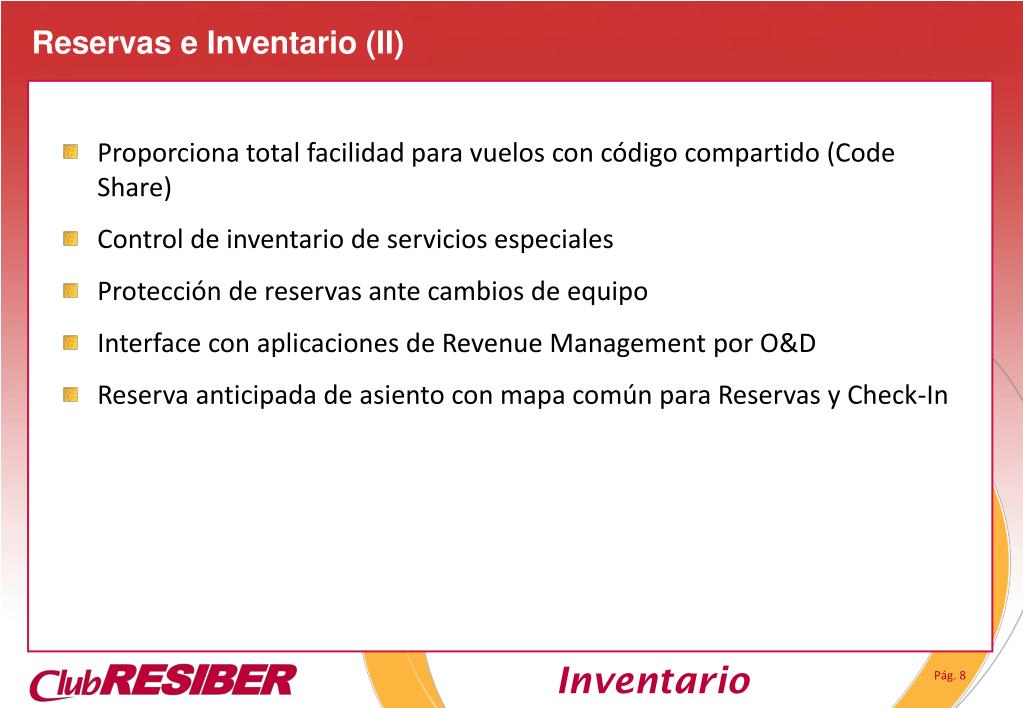 Reservas e Inventario (II)

Proporciona total facilidad para vuelos con código compartido (Code Share)

Control de inventario de servicios especiales

Protección de reservas ante cambios de equipo

Interface con aplicaciones de Revenue Management por O&D

Reserva anticipada de asiento con mapa común para Reservas y Check-In

ClubRESIBER

Inventario

Pág. 8